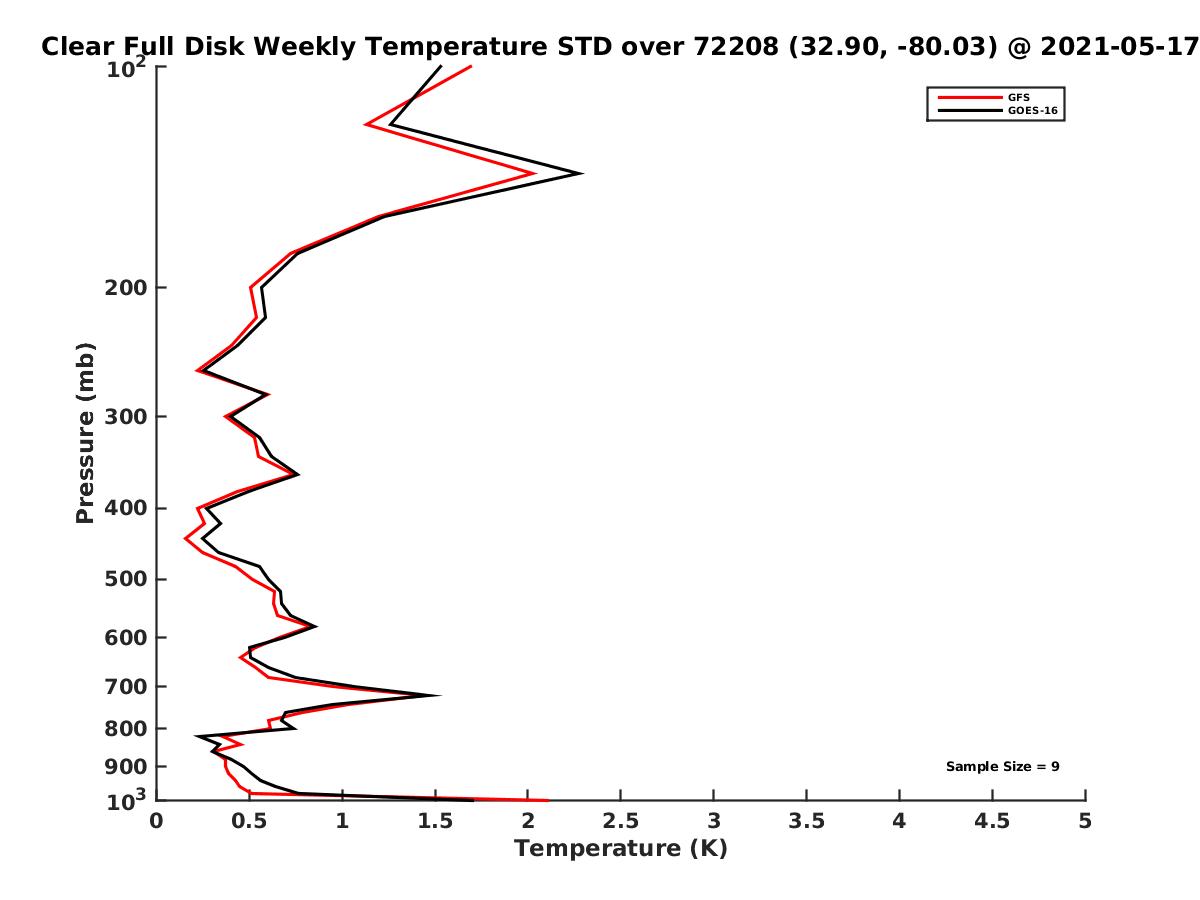 Clear Full Disk Weekly Temperature STD over 72208 (32.90, -80.03) @ 2021-05-17

GFS
GOES-16

Pressure (mb)

$10^2$
200
300
400
500
600
700
800
900
$10^3$

Sample Size = 9

0 0.5 1 1.5 2 2.5 3 3.5 4 4.5 5

Temperature (K)